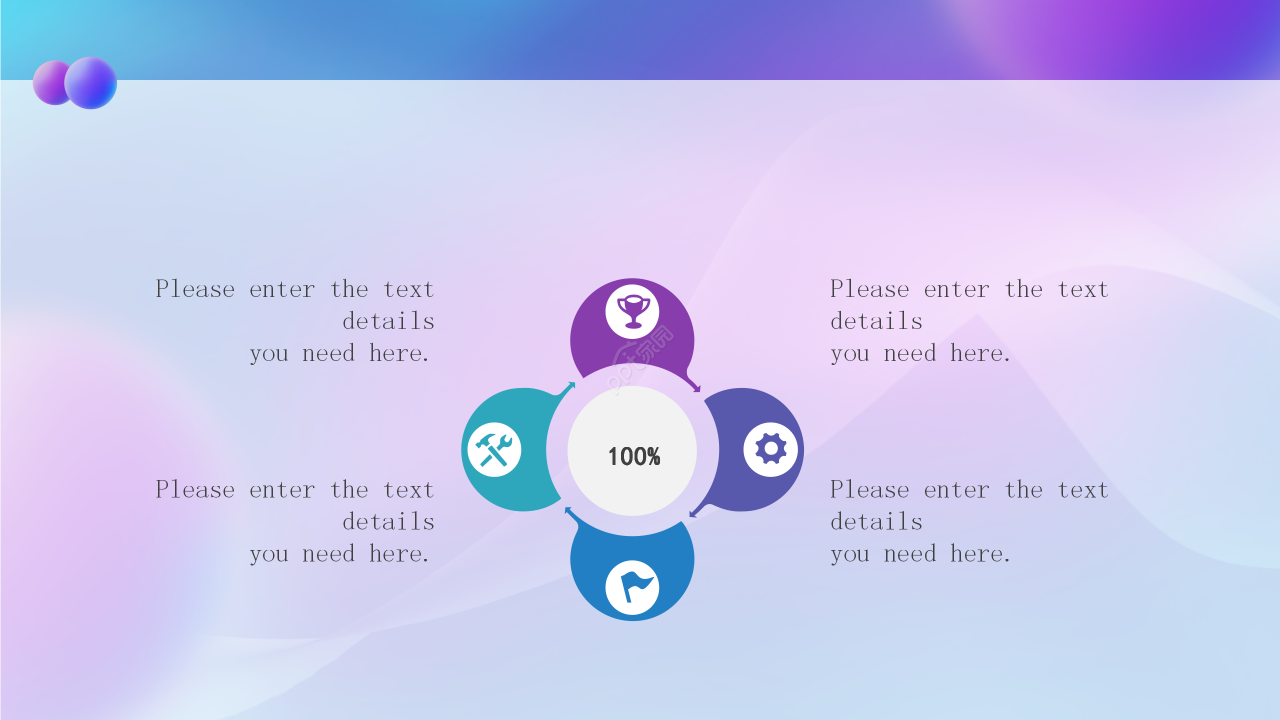 Please enter the text details
you need here.

Please enter the text details
you need here.

100%

Please enter the text details
you need here.

Please enter the text details
you need here.